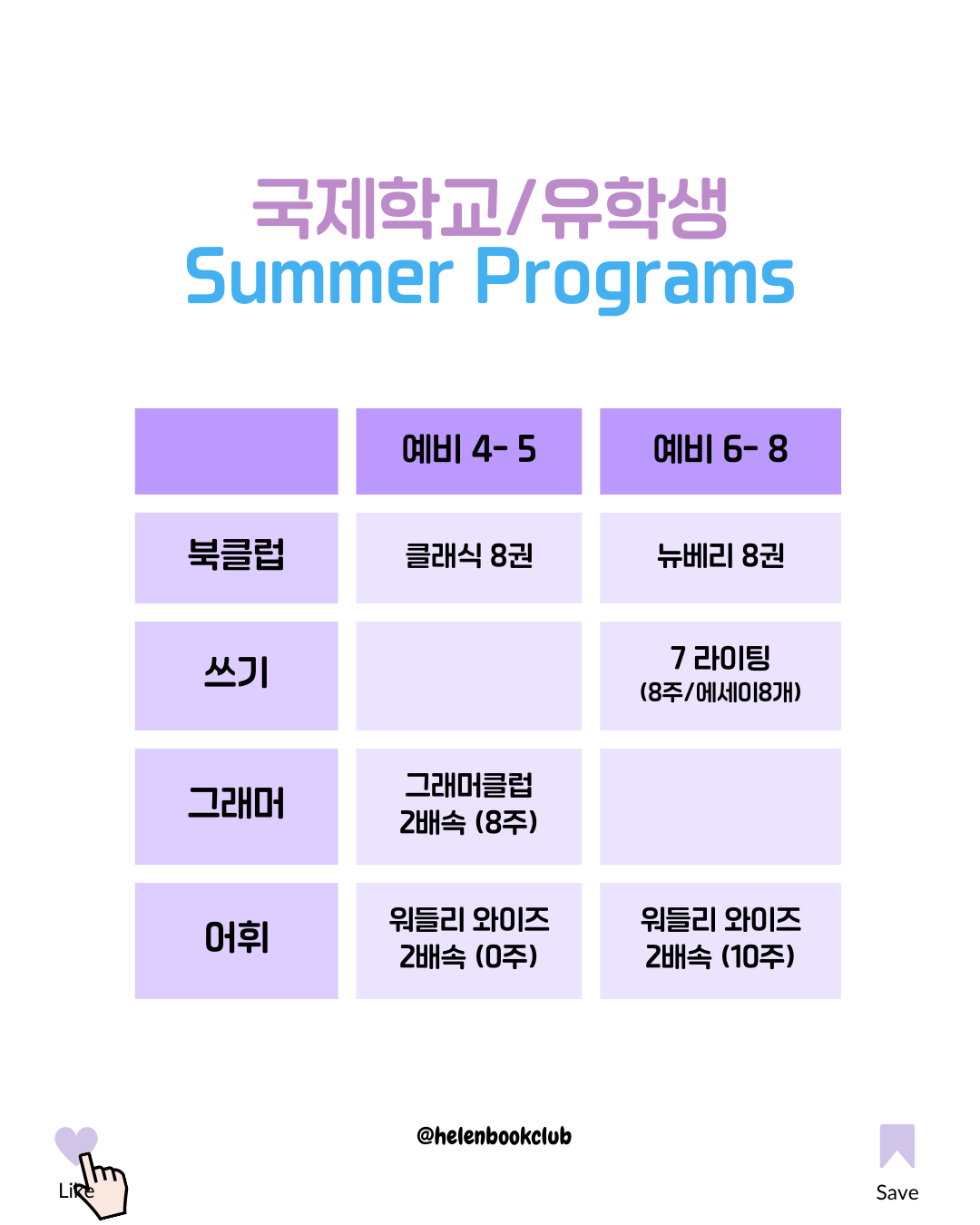 국제학교/유학생
Summer Programs

| | 예비 4- 5 | 예비 6- 8 |
|---|---|---|
| 북클럽 | 클래식 8권 | 뉴베리 8권 |
| 쓰기 | | 7 라이팅 (8주/에세이8개) |
| 그래머 | 그래머클럽 2배속 (8주) | |
| 어휘 | 워들리 와이즈 2배속 (0주) | 워들리 와이즈 2배속 (10주) |

Like

@helenbookclub

Save